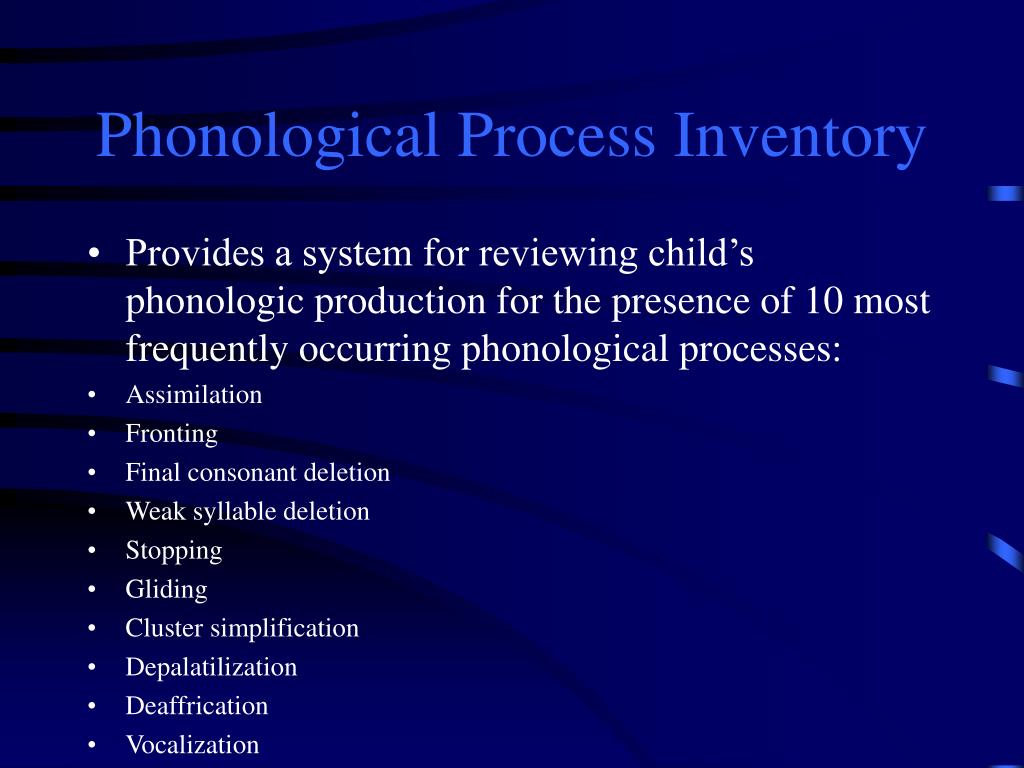 Phonological Process Inventory

• Provides a system for reviewing child’s phonologic production for the presence of 10 most frequently occurring phonological processes:
• Assimilation
• Fronting
• Final consonant deletion
• Weak syllable deletion
• Stopping
• Gliding
• Cluster simplification
• Depalatilization
• Deaffrication
• Vocalization